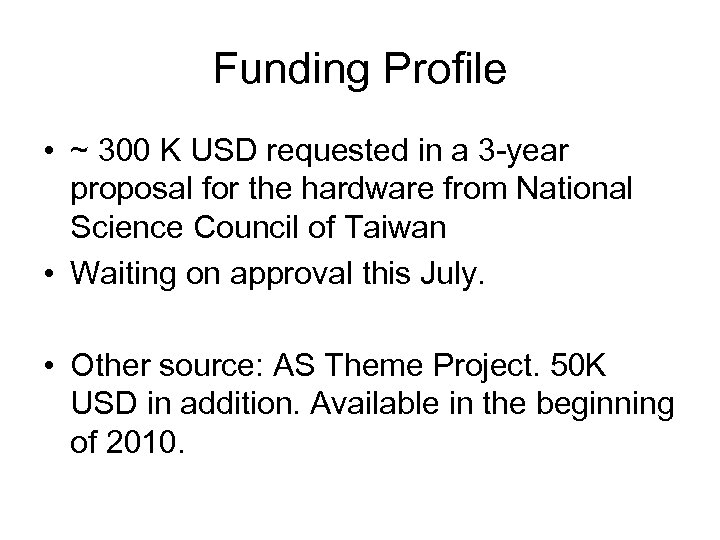 Funding Profile

• ~ 300 K USD requested in a 3-year proposal for the hardware from National Science Council of Taiwan
• Waiting on approval this July.

• Other source: AS Theme Project. 50K USD in addition. Available in the beginning of 2010.